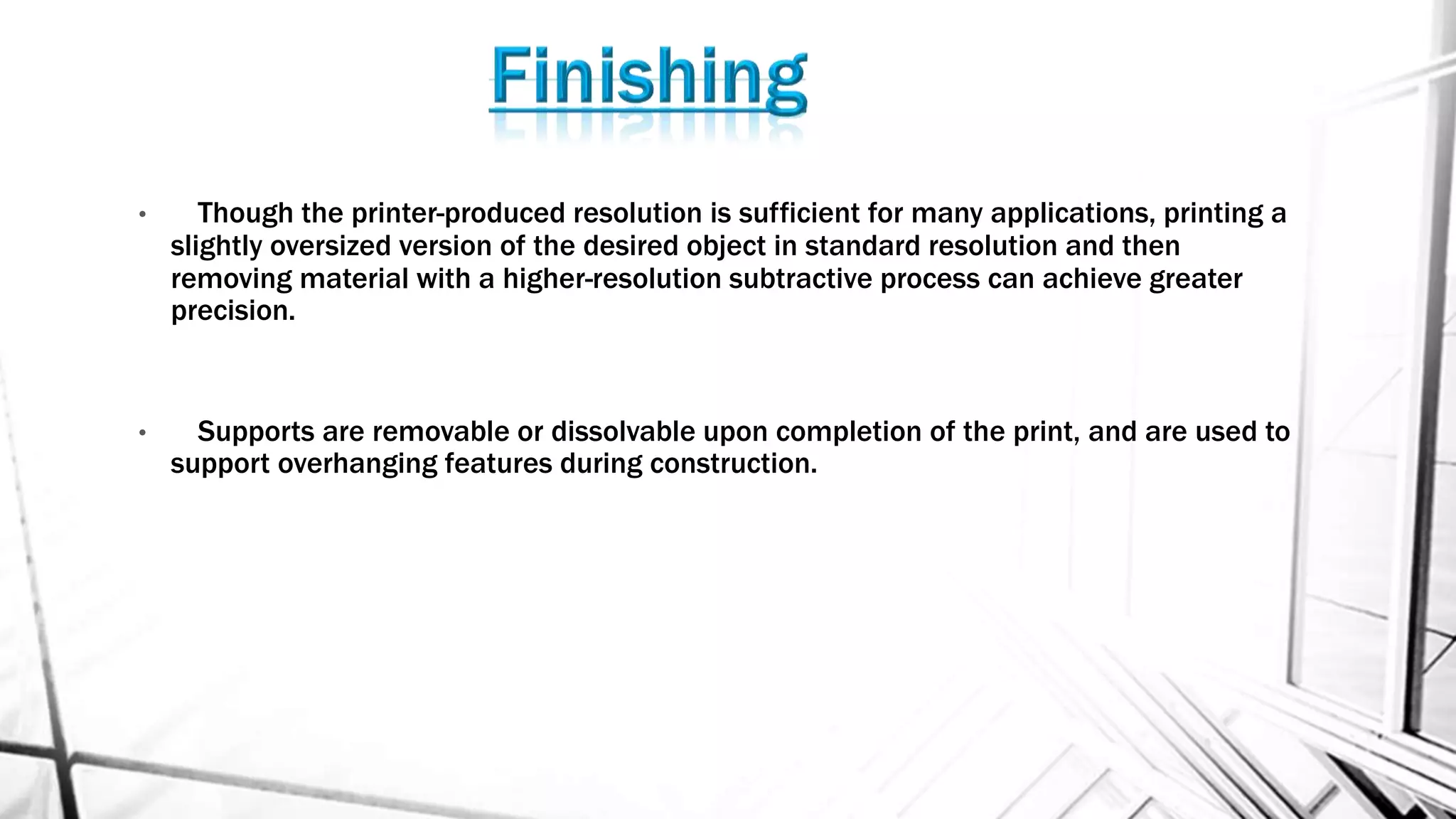 Finishing

• Though the printer-produced resolution is sufficient for many applications, printing a slightly oversized version of the desired object in standard resolution and then removing material with a higher-resolution subtractive process can achieve greater precision.

• Supports are removable or dissolvable upon completion of the print, and are used to support overhanging features during construction.